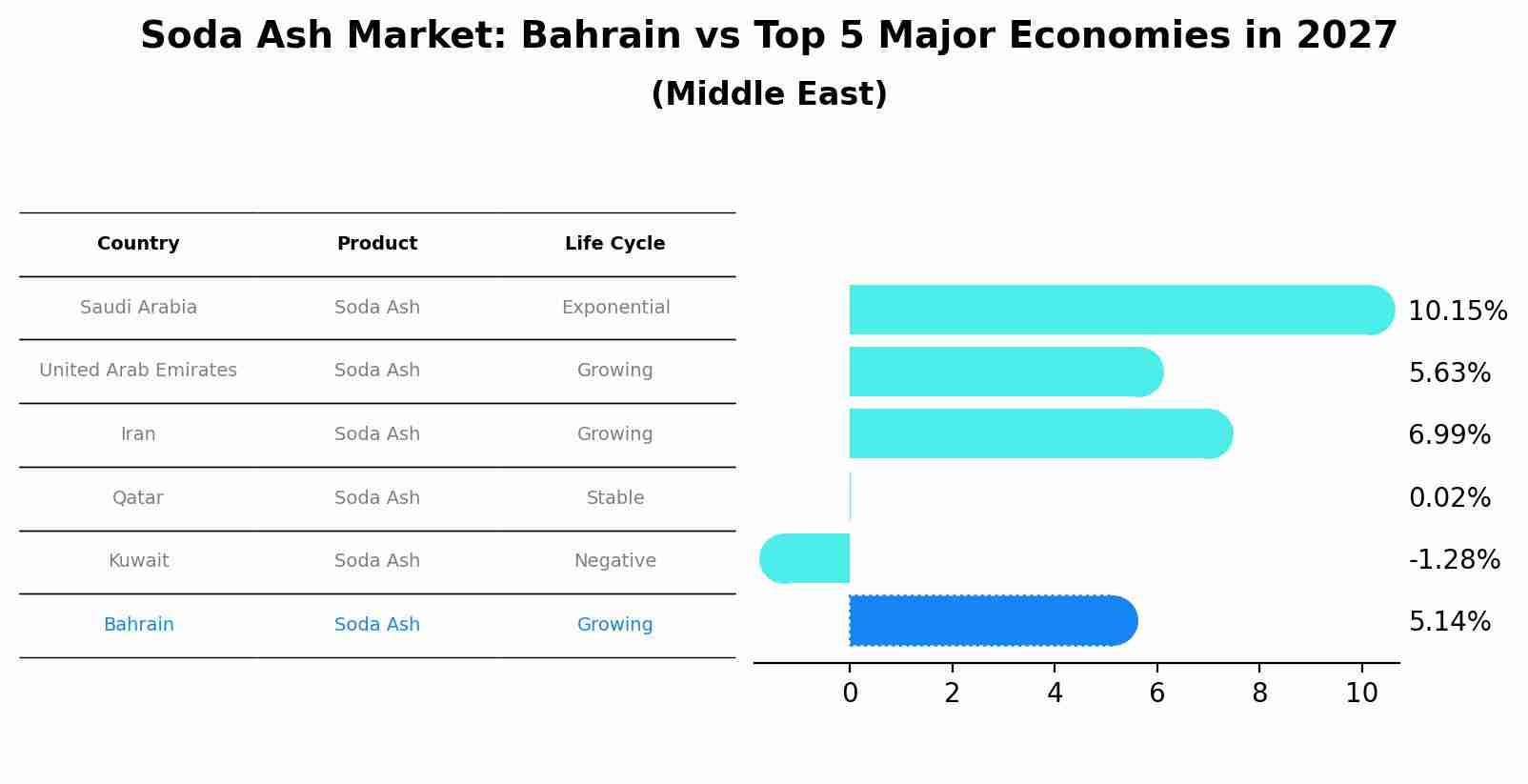 Soda Ash Market: Bahrain vs Top 5 Major Economies in 2027
(Middle East)

| Country | Product | Life Cycle |
|---|---|---|
| Saudi Arabia | Soda Ash | Exponential |
| United Arab Emirates | Soda Ash | Growing |
| Iran | Soda Ash | Growing |
| Qatar | Soda Ash | Stable |
| Kuwait | Soda Ash | Negative |
| Bahrain | Soda Ash | Growing |

10.15%
5.63%
6.99%
0.02%
-1.28%
5.14%

0 2 4 6 8 10